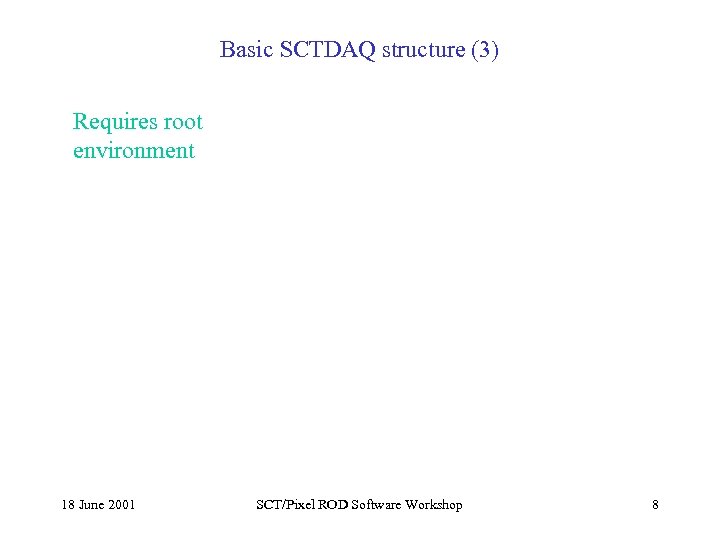 Basic SCTDAQ structure (3)

Requires root environment

18 June 2001

SCT/Pixel ROD Software Workshop

8